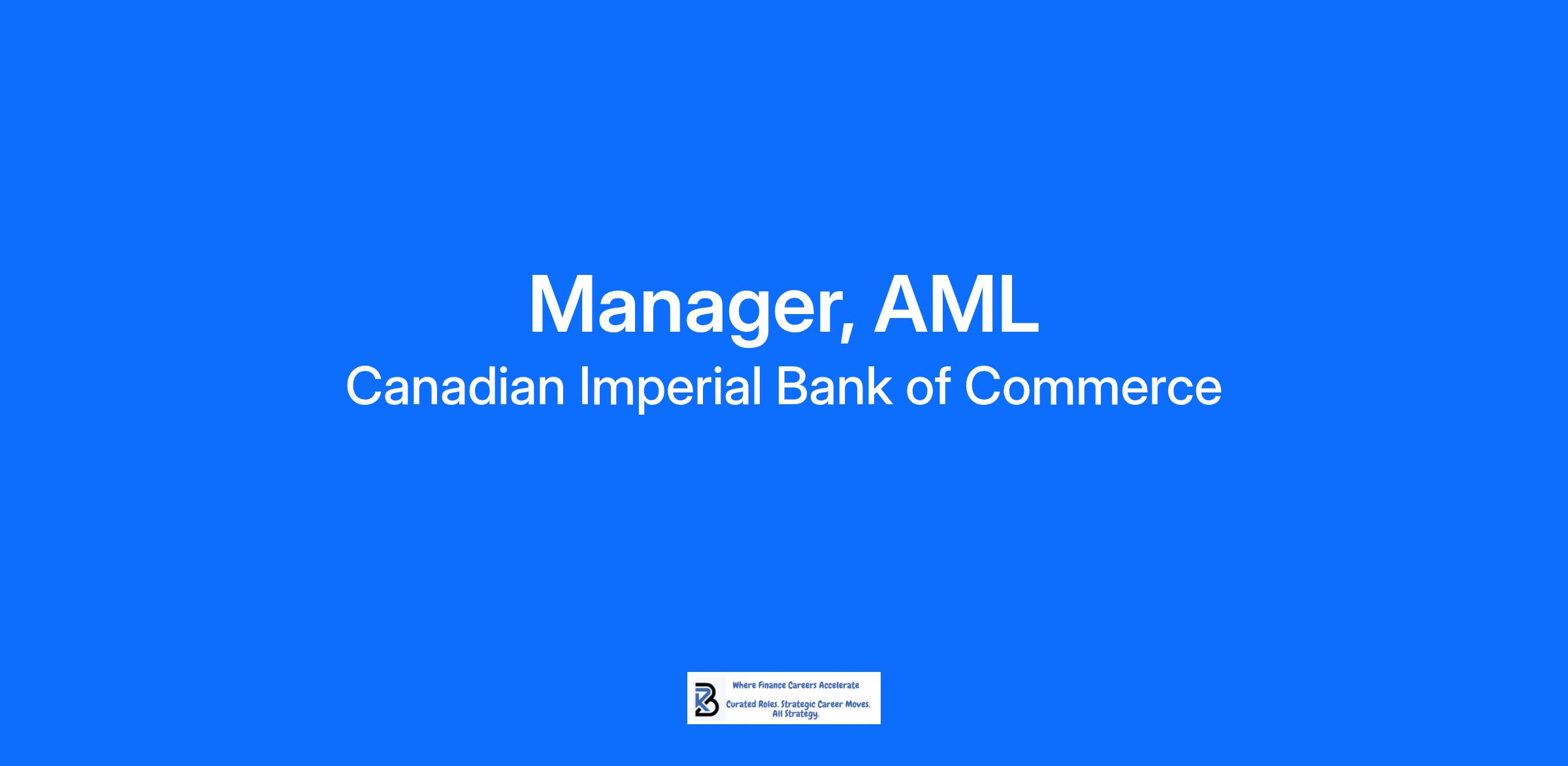 Manager, AML
Canadian Imperial Bank of Commerce

Where Finance Careers Accelerate
Curated Roles. Strategic Career Moves. All Strategy.